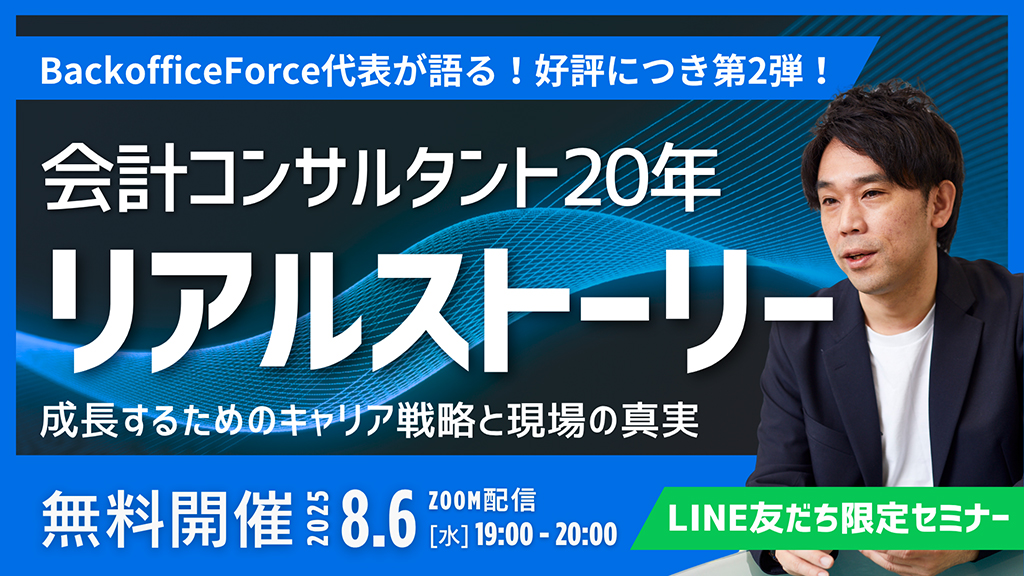 BackofficeForce代表が語る！好評につき第2弾！

会計コンサルタント20年

リアルストーリー

成長するためのキャリア戦略と現場の真実

無料開催 2025 8.6 ZOOM配信 [水] 19:00 - 20:00

LINE友だち限定セミナー